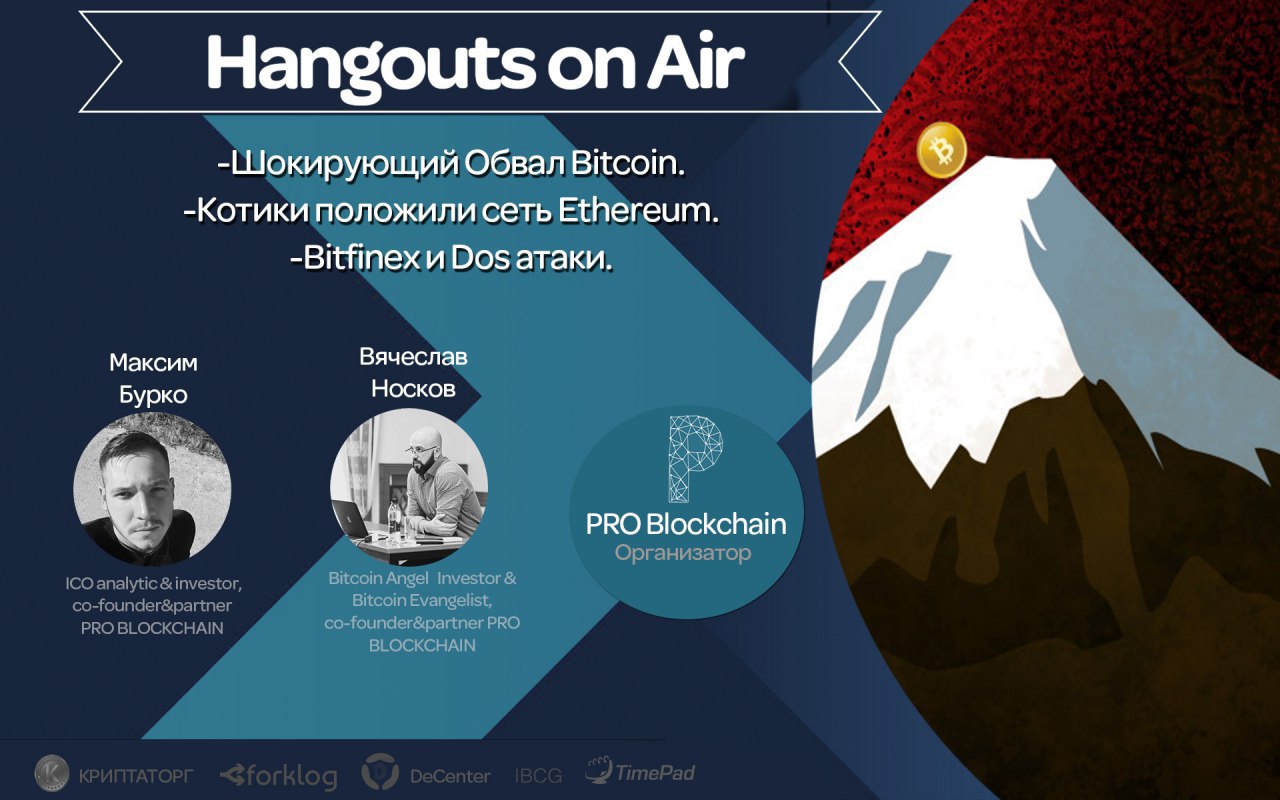 Hangouts on Air

-Шокирующий Обвал Bitcoin.
-Котики положили сеть Ethereum.
-Bitfinex и Dos атаки.

Максим Бурко

ICO analytic & investor, co-founder&partner PRO BLOCKCHAIN

Вячеслав Носков

Bitcoin Angel Investor & Bitcoin Evangelist, co-founder&partner PRO BLOCKCHAIN

PRO Blockchain
Организатор

КРИПТАТОРГ forklog DeCenter IBCG TimePad